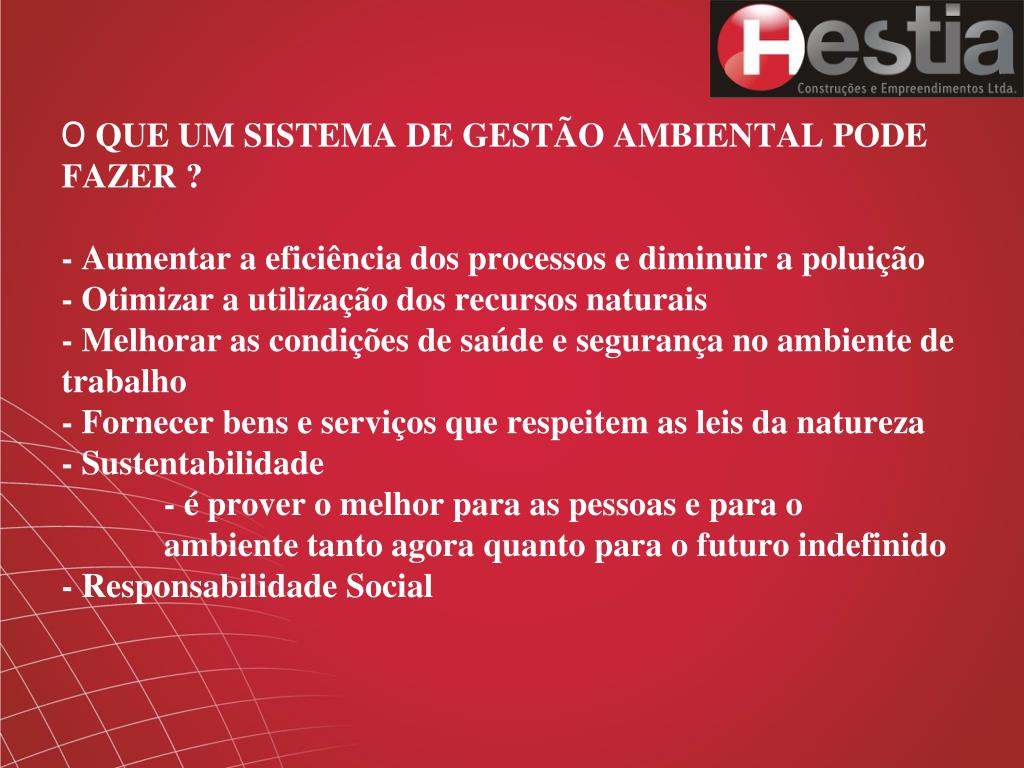 Hestia
Construções e Empreendimentos Ltda.

O QUE UM SISTEMA DE GESTÃO AMBIENTAL PODE FAZER ?

- Aumentar a eficiência dos processos e diminuir a poluição
- Otimizar a utilização dos recursos naturais
- Melhorar as condições de saúde e segurança no ambiente de trabalho
- Fornecer bens e serviços que respeitem as leis da natureza
- Sustentabilidade
- é prover o melhor para as pessoas e para o ambiente tanto agora quanto para o futuro indefinido
- Responsabilidade Social